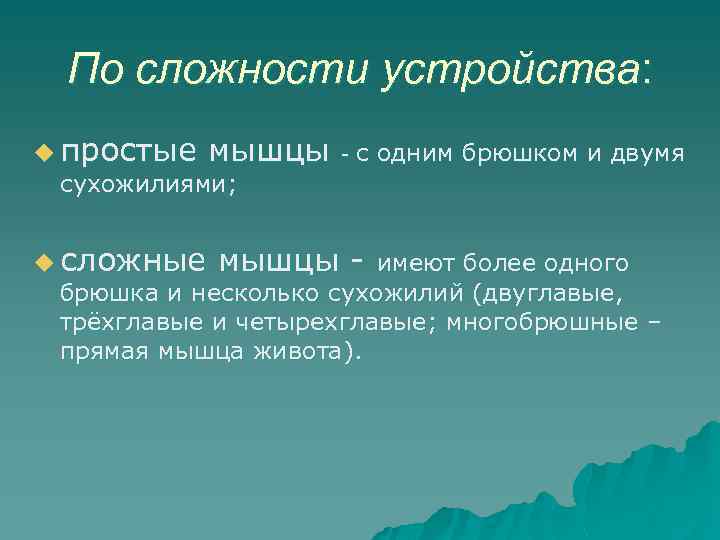 По сложности устройства:

простые мышцы - с одним брюшком и двумя сухожилиями;

сложные мышцы - имеют более одного брюшка и несколько сухожилий (двуглавые, трёхглавые и четырехглавые; многобрюшные – прямая мышца живота).